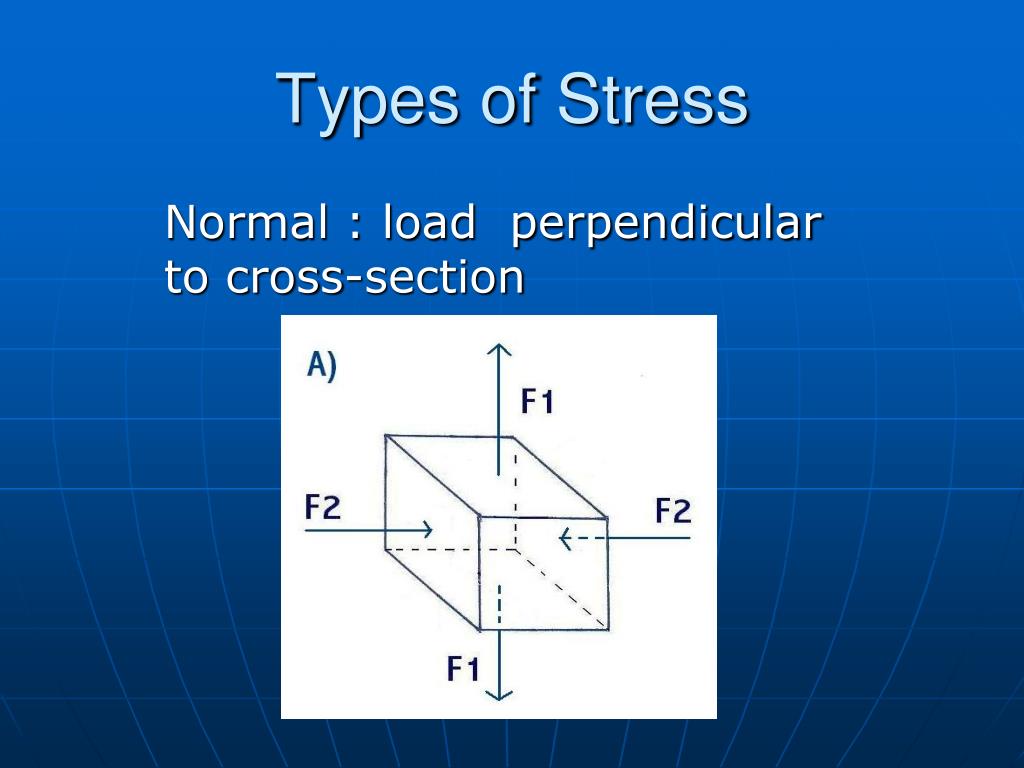 Types of Stress

Normal : load perpendicular to cross-section

A)

F1

F2

F2

F1